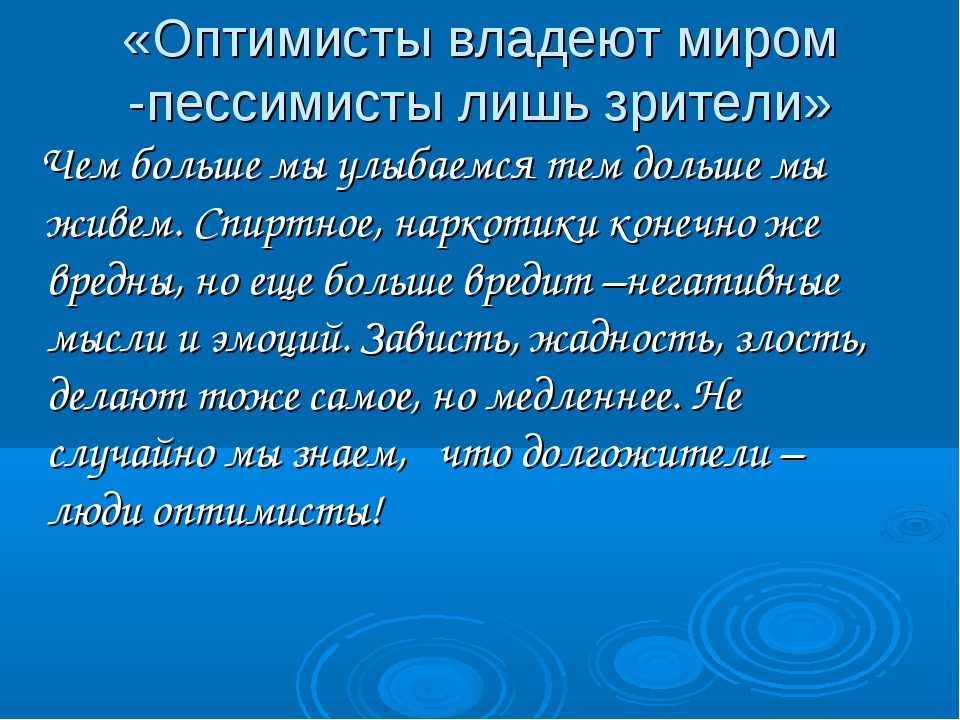 «Оптимисты владеют миром -пессимисты лишь зрители»

Чем больше мы улыбаемся тем дольше мы живем. Спиртное, наркотики конечно же вредны, но еще больше вредит –негативные мысли и эмоций. Зависть, жадность, злость, делают тоже самое, но медленнее. Не случайно мы знаем, что долгожители – люди оптимисты!